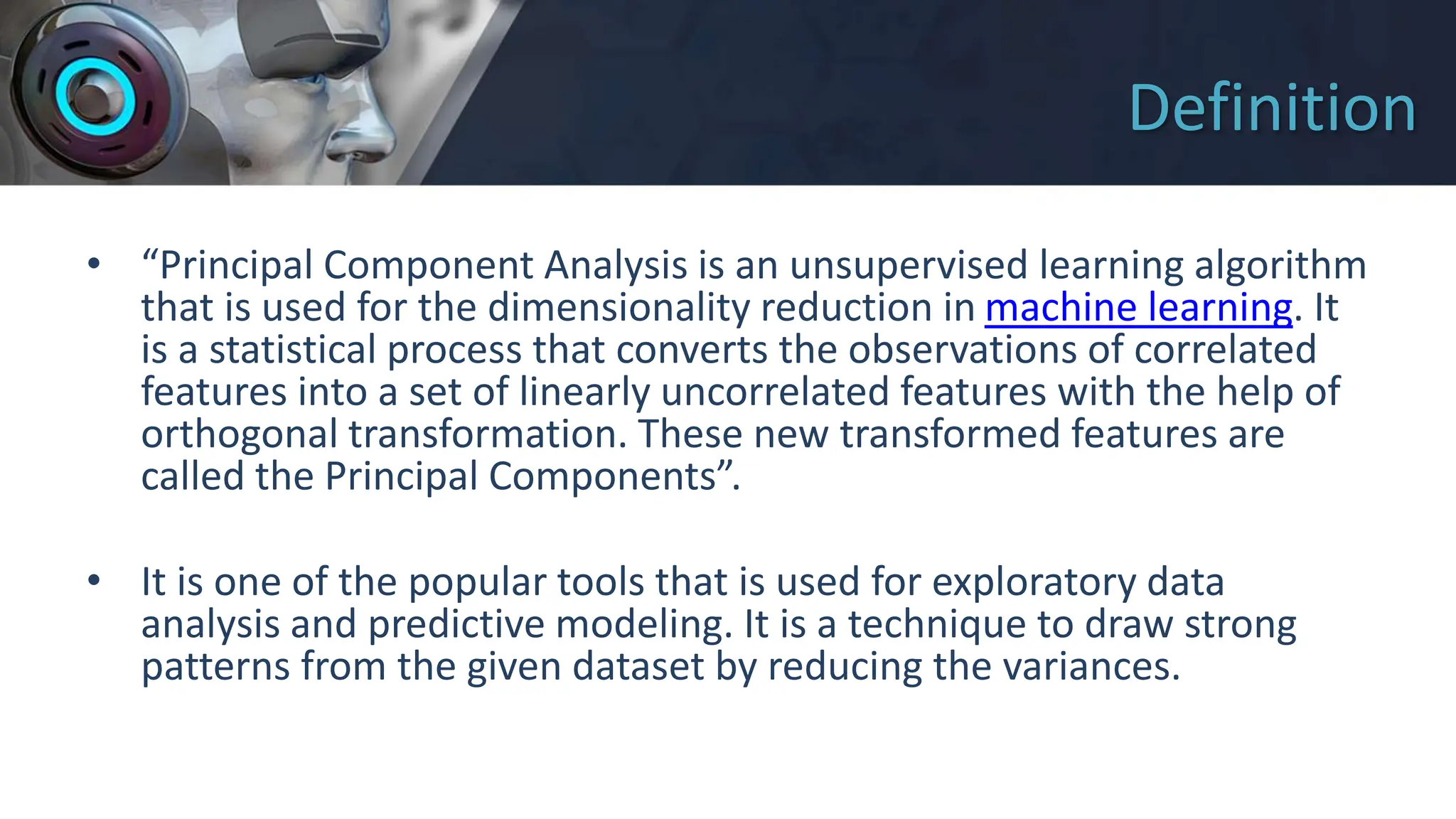 Definition

• “Principal Component Analysis is an unsupervised learning algorithm that is used for the dimensionality reduction in machine learning. It is a statistical process that converts the observations of correlated features into a set of linearly uncorrelated features with the help of orthogonal transformation. These new transformed features are called the Principal Components”.

• It is one of the popular tools that is used for exploratory data analysis and predictive modeling. It is a technique to draw strong patterns from the given dataset by reducing the variances.